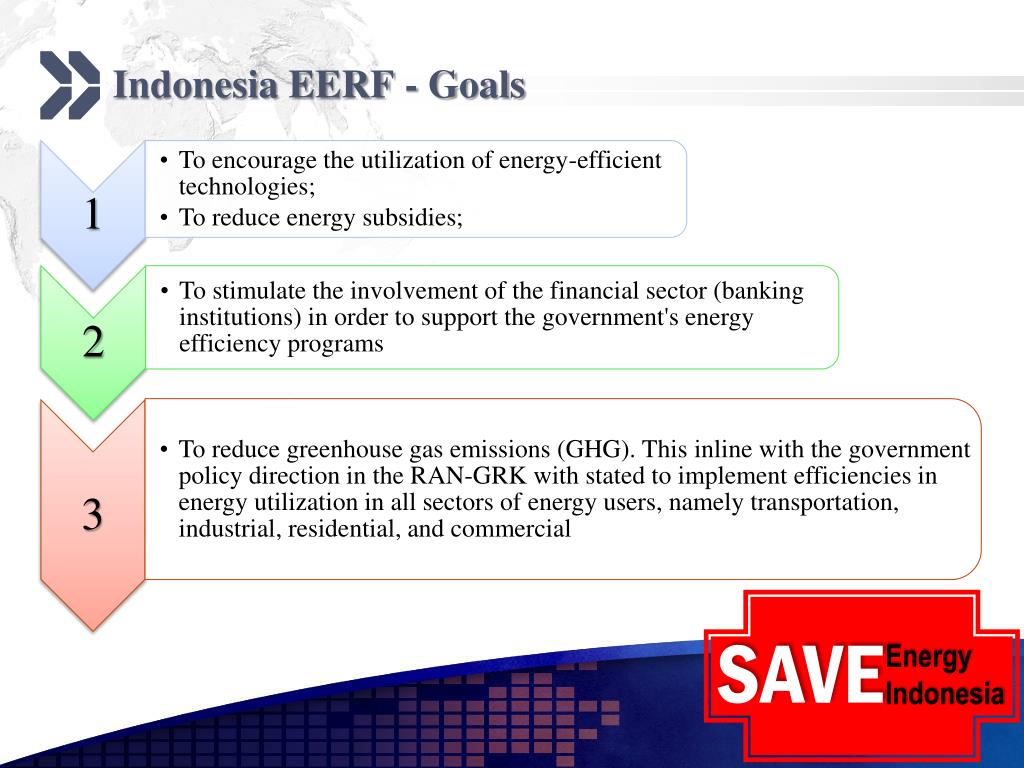 Indonesia EERF - Goals

1

• To encourage the utilization of energy-efficient technologies;
• To reduce energy subsidies;

2

• To stimulate the involvement of the financial sector (banking institutions) in order to support the government's energy efficiency programs

3

• To reduce greenhouse gas emissions (GHG). This inline with the government policy direction in the RAN-GRK with stated to implement efficiencies in energy utilization in all sectors of energy users, namely transportation, industrial, residential, and commercial

SAVE Energy Indonesia